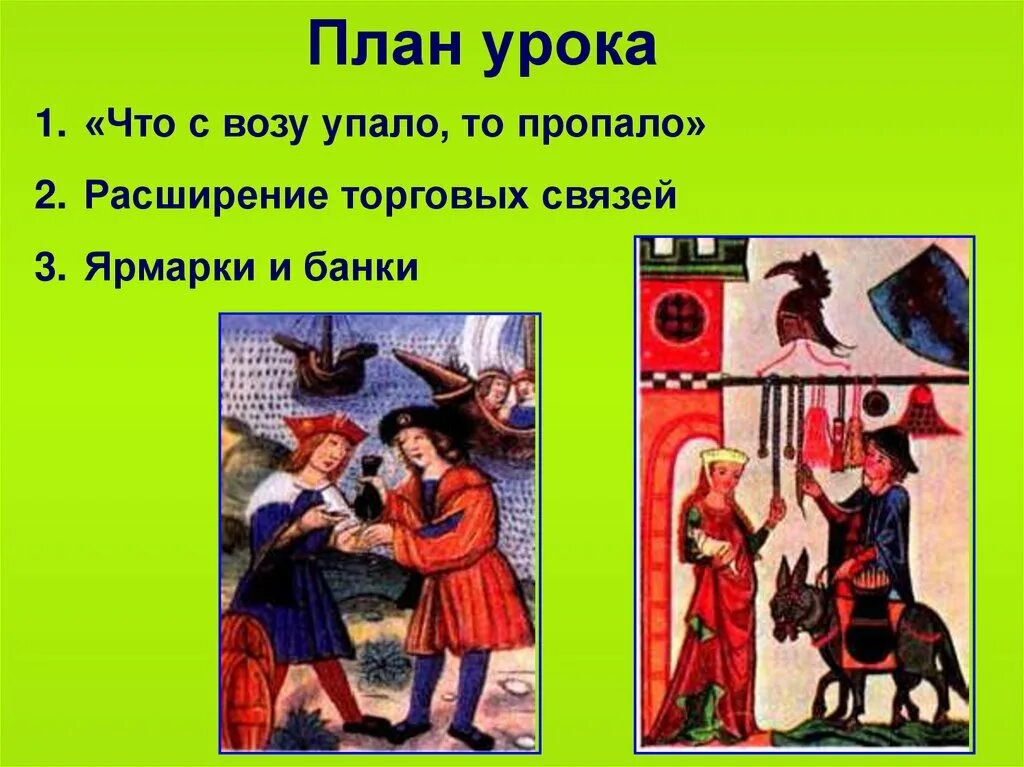 План урока

1. «Что с возу упало, то пропало»
2. Расширение торговых связей
3. Ярмарки и банки